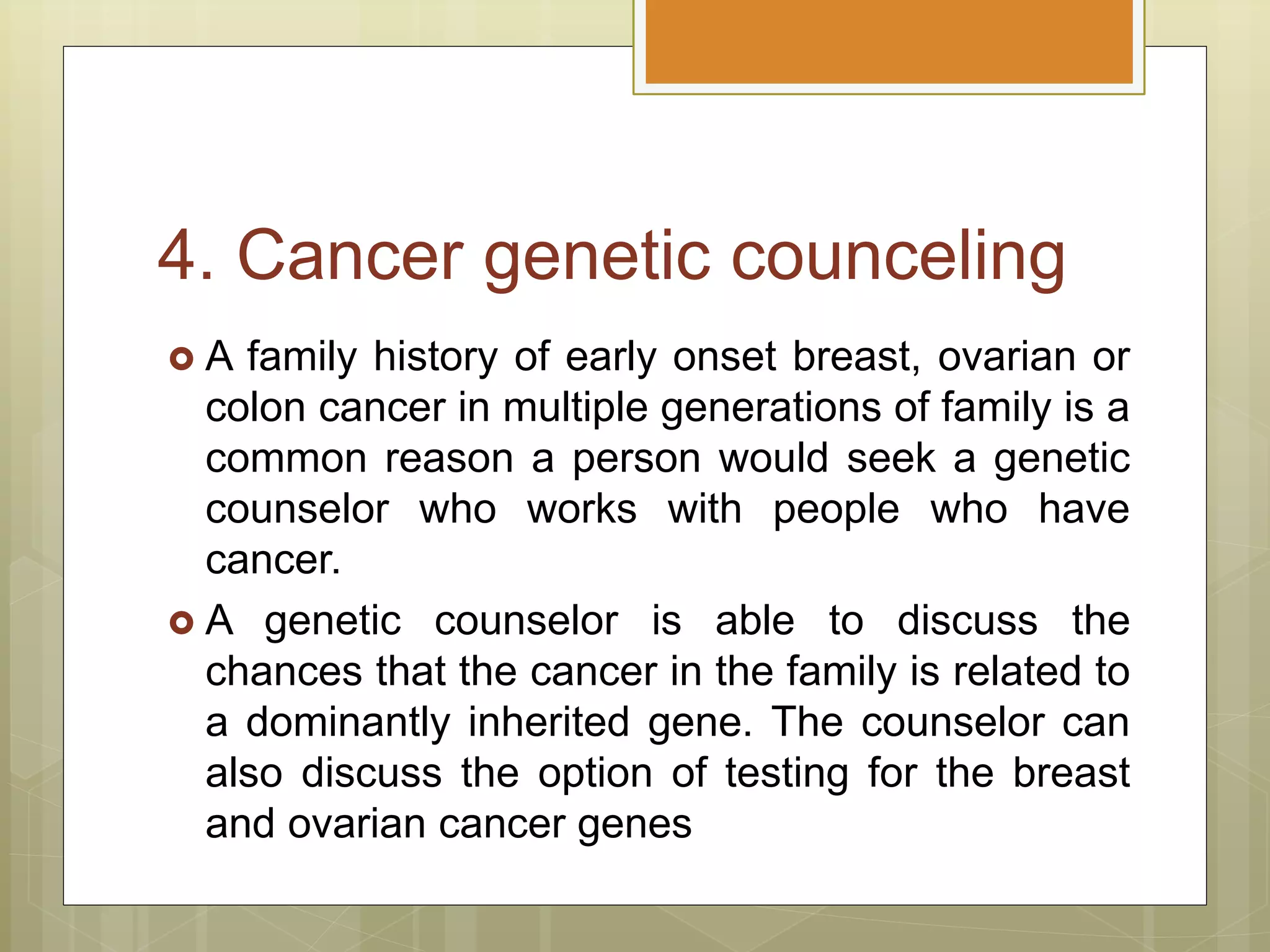 4. Cancer genetic counceling

A family history of early onset breast, ovarian or colon cancer in multiple generations of family is a common reason a person would seek a genetic counselor who works with people who have cancer.

A genetic counselor is able to discuss the chances that the cancer in the family is related to a dominantly inherited gene. The counselor can also discuss the option of testing for the breast and ovarian cancer genes